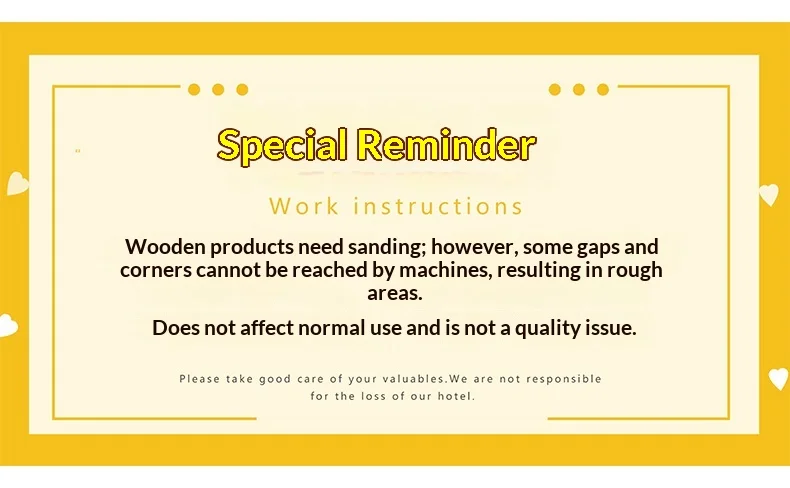 Special Reminder

Work instructions

Wooden products need sanding; however, some gaps and corners cannot be reached by machines, resulting in rough areas.

Does not affect normal use and is not a quality issue.

Please take good care of your valuables.We are not responsible for the loss of our hotel.